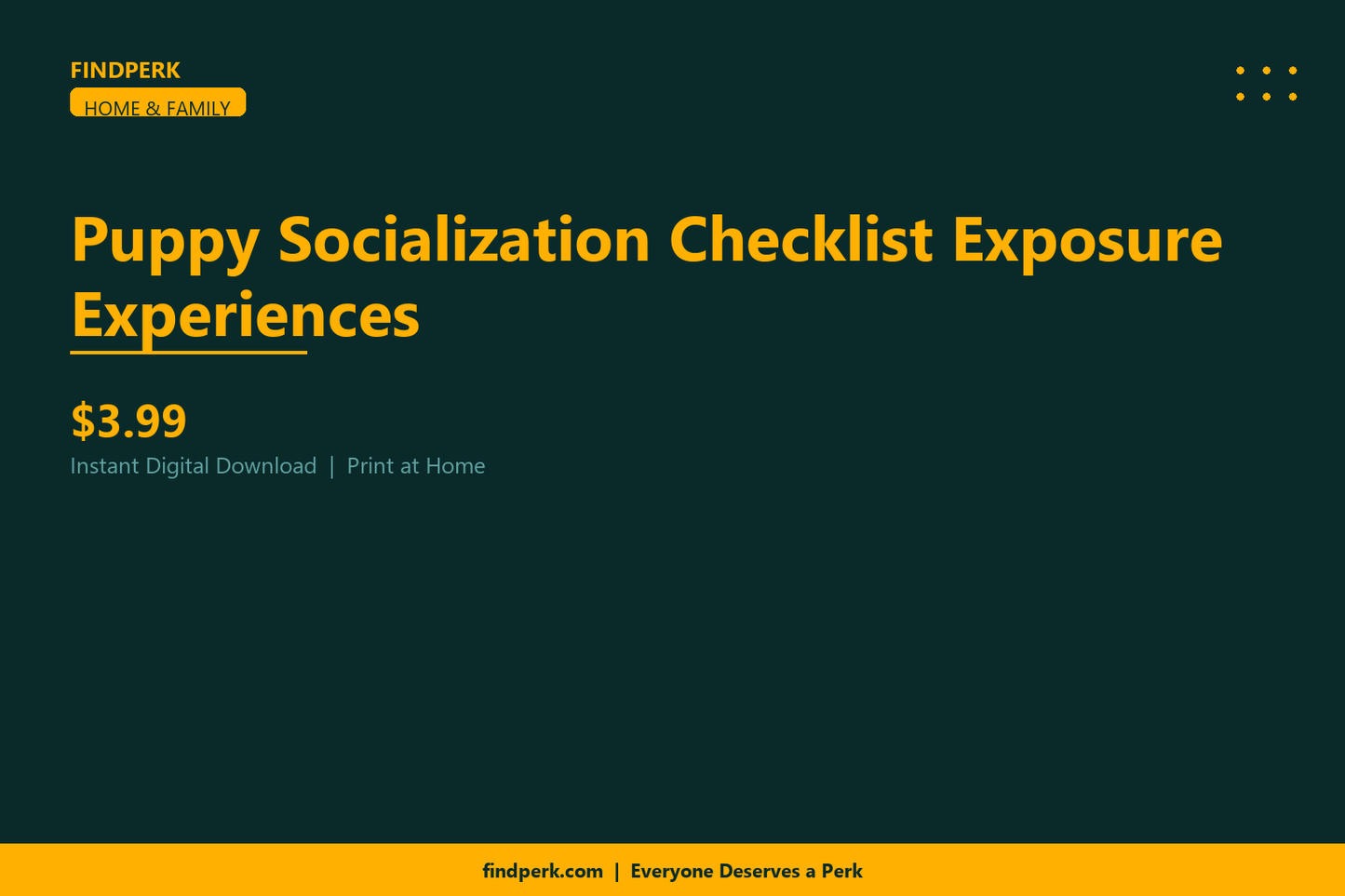 FINDPERK
HOME & FAMILY

Puppy Socialization Checklist Exposure Experiences

$3.99
Instant Digital Download | Print at Home

findperk.com | Everyone Deserves a Perk